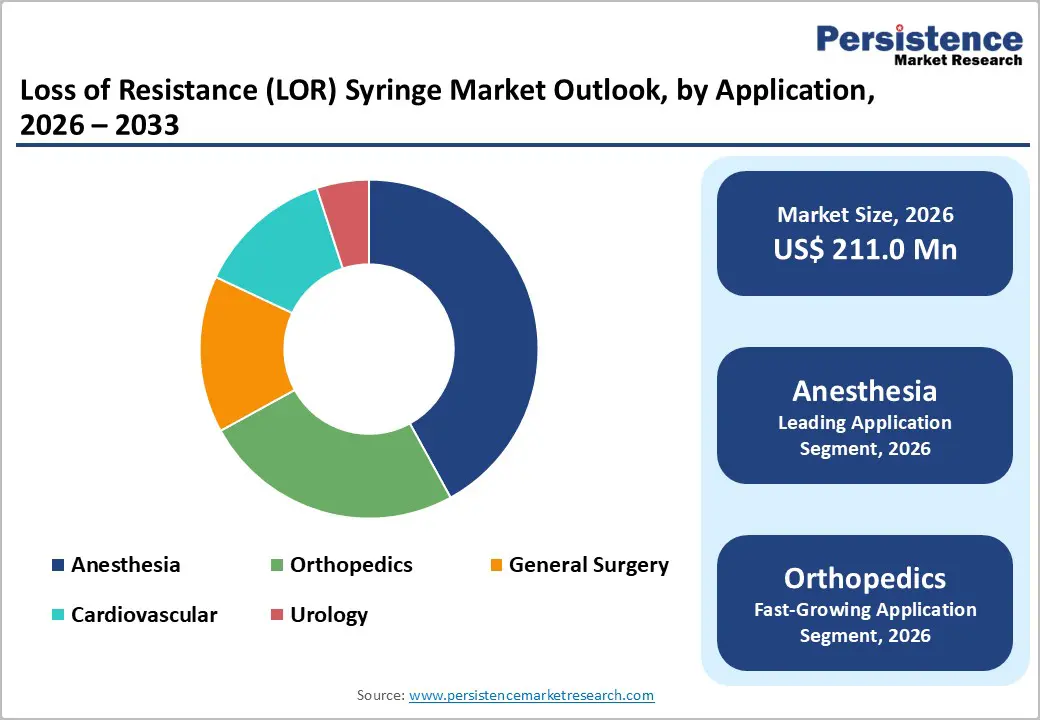 Persistence
Market Research

Loss of Resistance (LOR) Syringe Market Outlook, by Application, 2026 – 2033

Anesthesia
Orthopedics
General Surgery
Cardiovascular
Urology

Market Size, 2026
US$ 211.0 Mn

Anesthesia
Leading Application Segment, 2026

Orthopedics
Fast-Growing Application Segment, 2026

Source: www.persistencemarketresearch.com